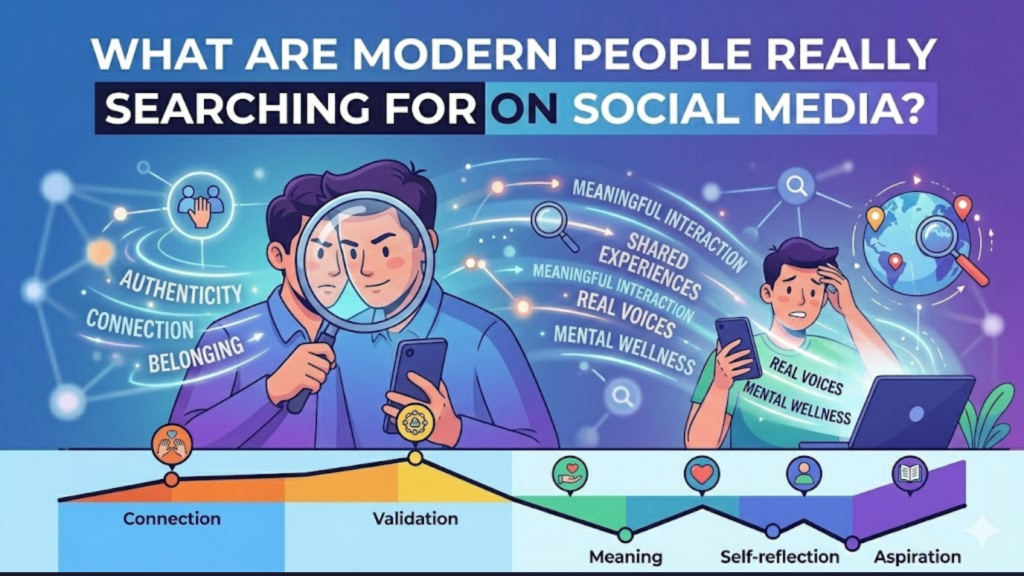 WHAT ARE MODERN PEOPLE REALLY SEARCHING FOR ON SOCIAL MEDIA?

AUTHENTICITY
CONNECTION
BELONGING

MEANINGFUL INTERACTION
SHARED EXPERIENCES
MEANINGFUL INTERACTION
REAL VOICES
MENTAL WELLNESS

REAL VOICES
MENTAL WELLNESS

Connection
Validation
Meaning
Self-reflection
Aspiration